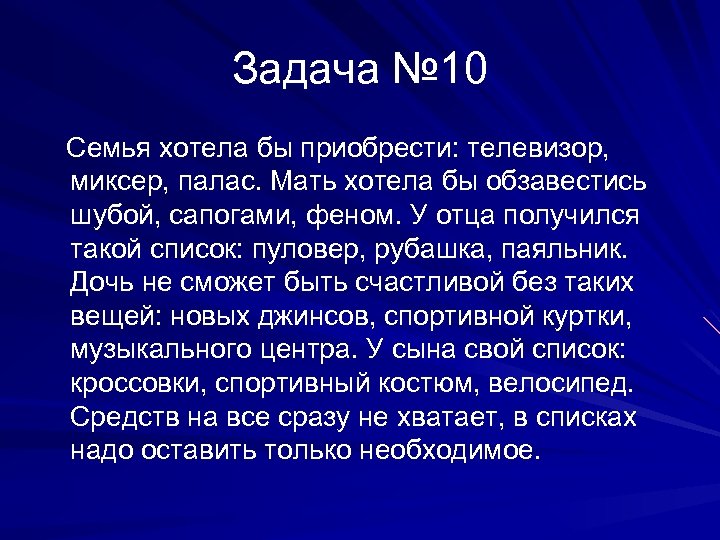 Задача №10

Семья хотела бы приобрести: телевизор, миксер, палас. Мать хотела бы обзавестись шубой, сапогами, феном. У отца получился такой список: пуловер, рубашка, паяльник. Дочь не сможет быть счастливой без таких вещей: новых джинсов, спортивной куртки, музыкального центра. У сына свой список: кроссовки, спортивный костюм, велосипед. Средств на все сразу не хватает, в списках надо оставить только необходимое.